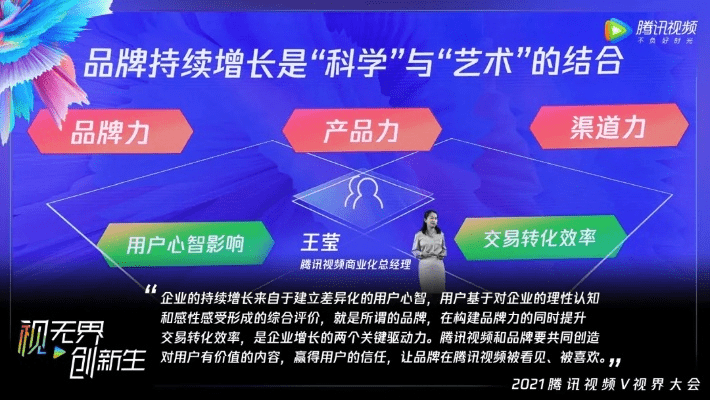 腾讯视频
不负好时光

品牌持续增长是“科学”与“艺术”的结合

品牌力

产品力

渠道力

用户心智影响

交易转化效率

王莹
腾讯视频商业化总经理

“企业的持续增长来自于建立差异化的用户心智，用户基于对企业的理性认知和感性感受形成的综合评价，就是所谓的品牌，在构建品牌力的同时提升交易转化效率，是企业增长的两个关键驱动力。腾讯视频和品牌要共同创造对用户有价值的内容，赢得用户的信任，让品牌在腾讯视频被看见、被喜欢。”

视无界
创新生

2021腾讯视频V视界大会